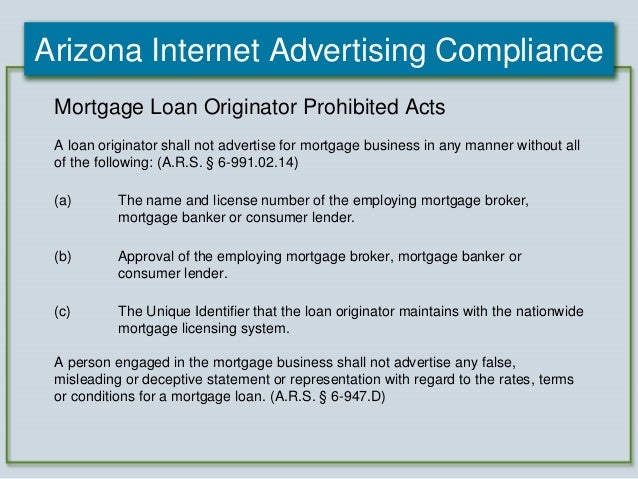 Arizona Internet Advertising Compliance

Mortgage Loan Originator Prohibited Acts

A loan originator shall not advertise for mortgage business in any manner without all of the following: (A.R.S. § 6-991.02.14)

(a) The name and license number of the employing mortgage broker, mortgage banker or consumer lender.

(b) Approval of the employing mortgage broker, mortgage banker or consumer lender.

(c) The Unique Identifier that the loan originator maintains with the nationwide mortgage licensing system.

A person engaged in the mortgage business shall not advertise any false, misleading or deceptive statement or representation with regard to the rates, terms or conditions for a mortgage loan. (A.R.S. § 6-947.D)